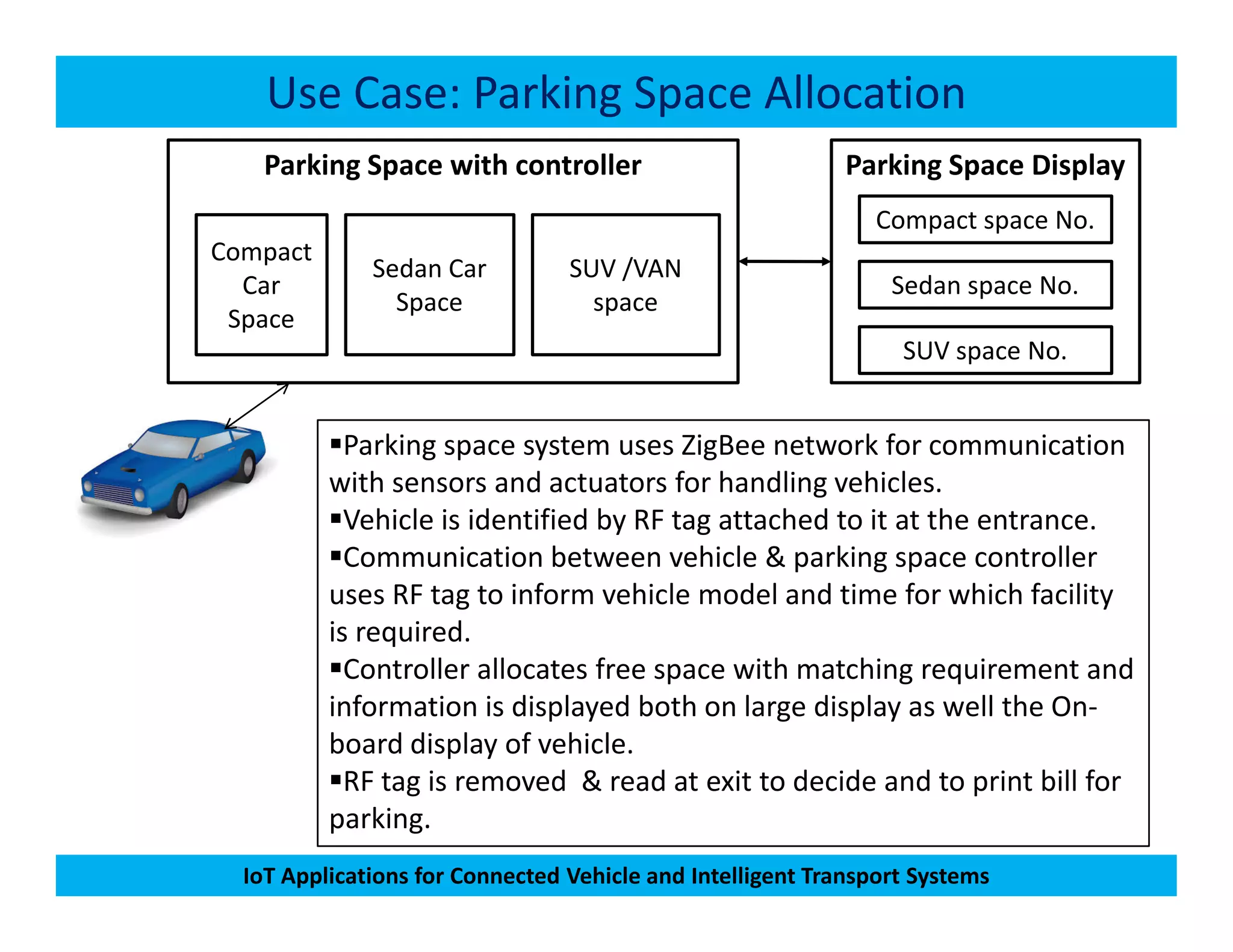 Use Case: Parking Space Allocation

Parking Space with controller

Compact Car Space

Sedan Car Space

SUV /VAN space

Parking Space Display

Compact space No.

Sedan space No.

SUV space No.

▪Parking space system uses ZigBee network for communication with sensors and actuators for handling vehicles.
▪Vehicle is identified by RF tag attached to it at the entrance.
▪Communication between vehicle & parking space controller uses RF tag to inform vehicle model and time for which facility is required.
▪Controller allocates free space with matching requirement and information is displayed both on large display as well the On-board display of vehicle.
▪RF tag is removed & read at exit to decide and to print bill for parking.

IoT Applications for Connected Vehicle and Intelligent Transport Systems